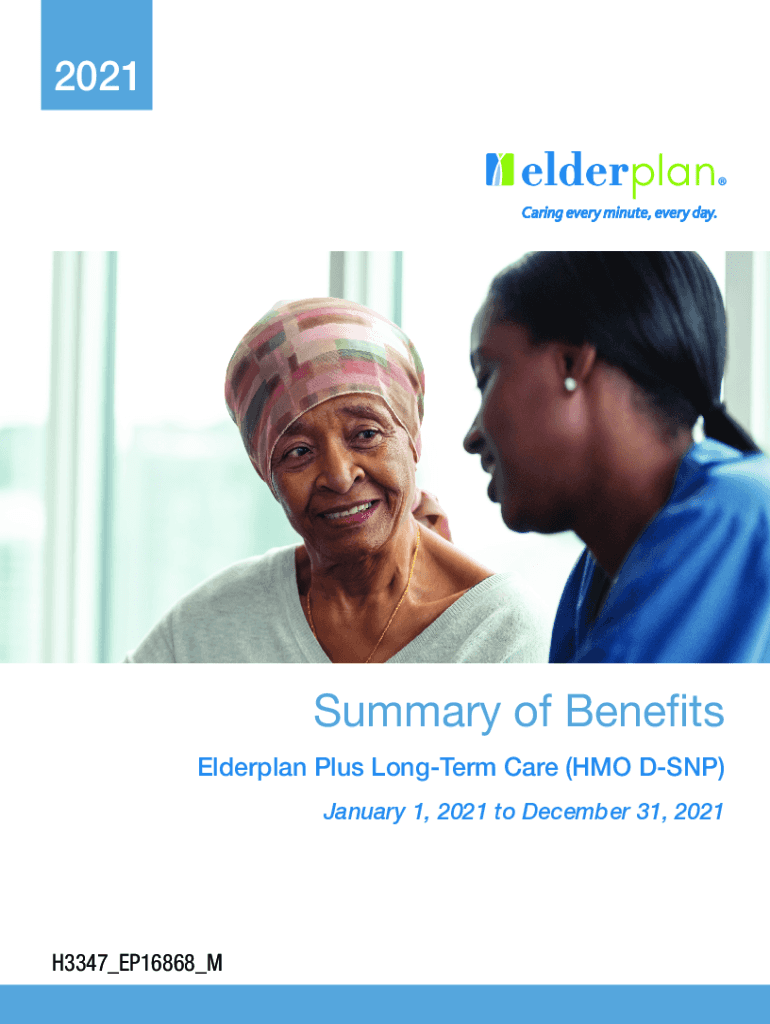 2021

elderplan®

Caring every minute, every day.

Summary of Benefits

Elderplan Plus Long-Term Care (HMO D-SNP)

January 1, 2021 to December 31, 2021

H3347_EP16868_M